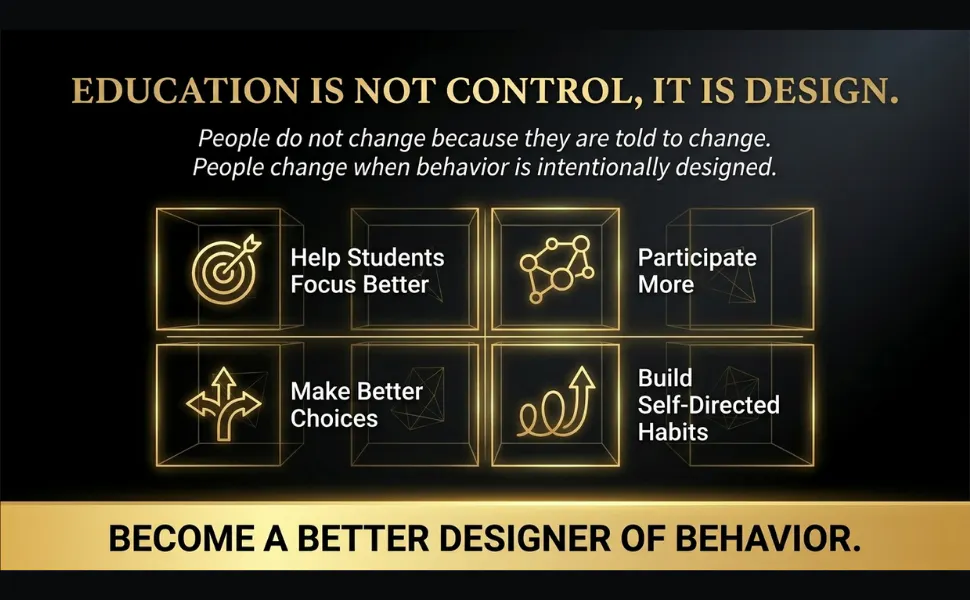 EDUCATION IS NOT CONTROL, IT IS DESIGN.

People do not change because they are told to change.
People change when behavior is intentionally designed.

Help Students Focus Better

Participate More

Make Better Choices

Build Self-Directed Habits

BECOME A BETTER DESIGNER OF BEHAVIOR.